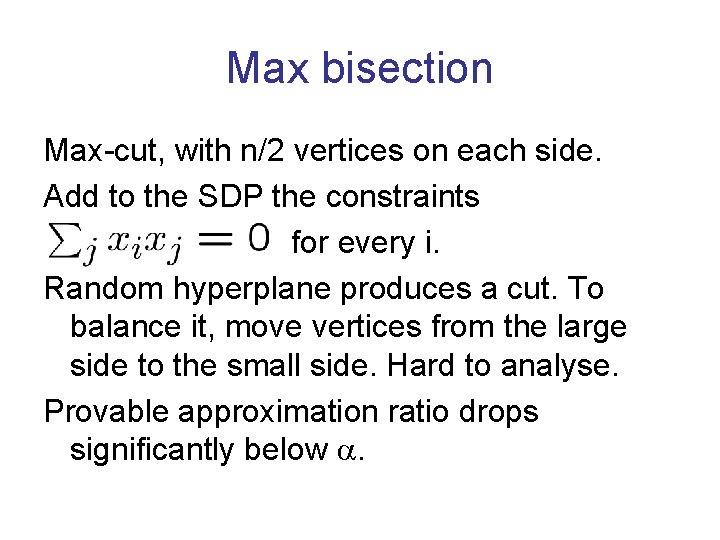 Max bisection

Max-cut, with n/2 vertices on each side.

Add to the SDP the constraints $\sum_j x_i x_j = 0$ for every i.

Random hyperplane produces a cut. To balance it, move vertices from the large side to the small side. Hard to analyse.

Provable approximation ratio drops significantly below $\alpha$.